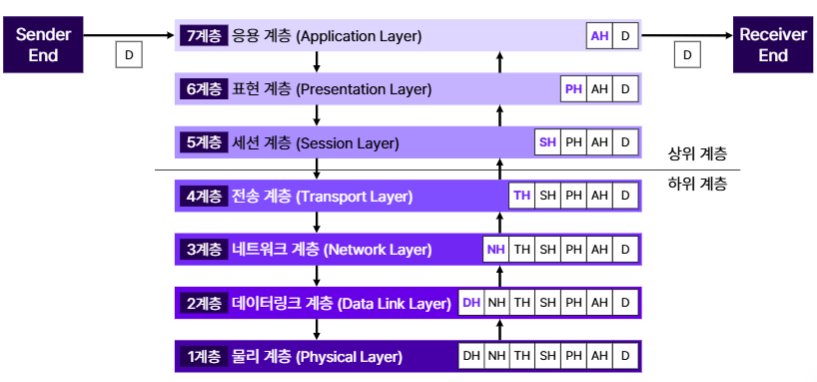 Sender End

D

7계층 응용 계층 (Application Layer) AH D

D

Receiver End

6계층 표현 계층 (Presentation Layer) PH AH D

5계층 세션 계층 (Session Layer) SH PH AH D

상위 계층

하위 계층

4계층 전송 계층 (Transport Layer) TH SH PH AH D

3계층 네트워크 계층 (Network Layer) NH TH SH PH AH D

2계층 데이터링크 계층 (Data Link Layer) DH NH TH SH PH AH D

1계층 물리 계층 (Physical Layer) DH NH TH SH PH AH D